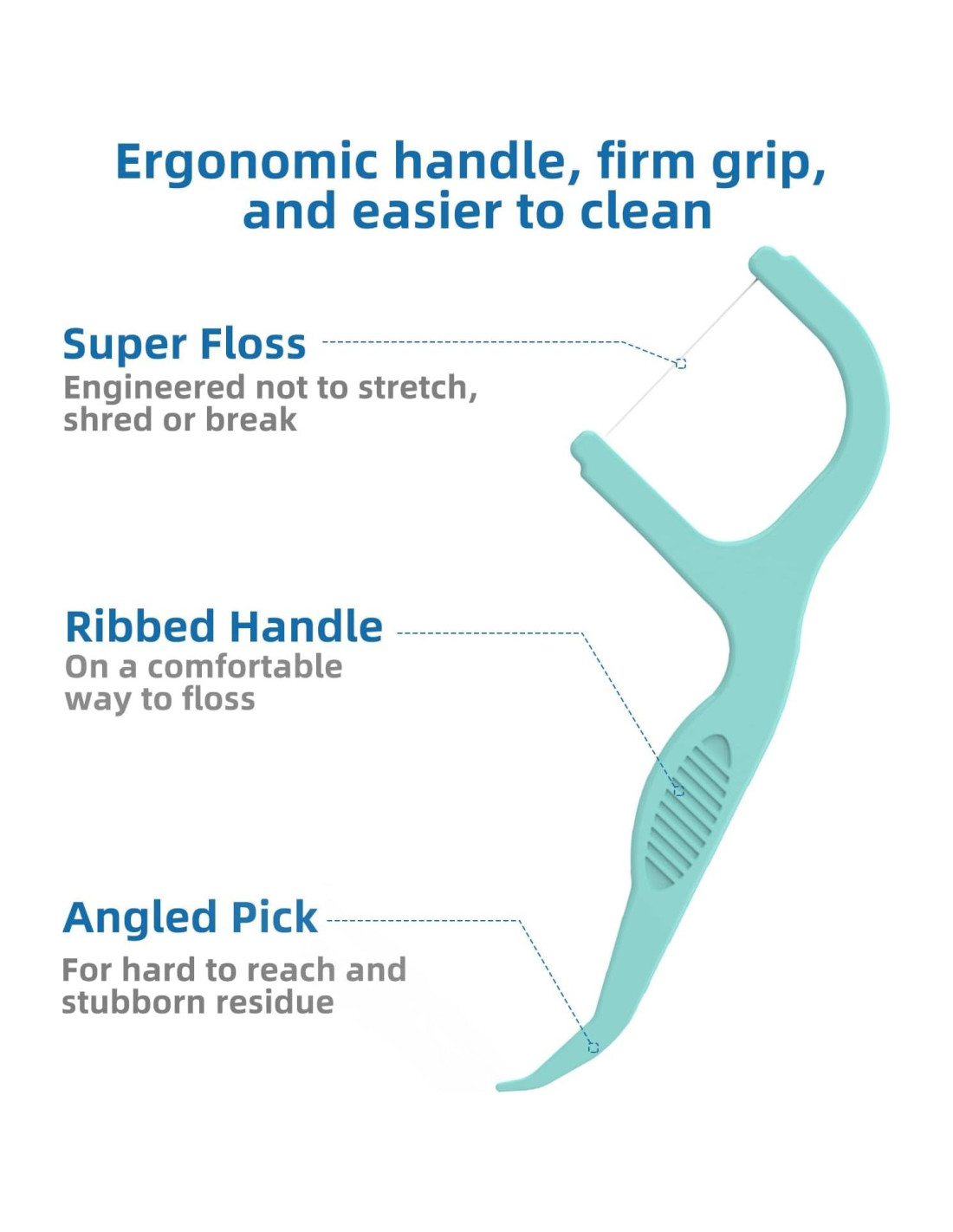 Ergonomic handle, firm grip, and easier to clean

Super Floss
Engineered not to stretch, shred or break

Ribbed Handle
On a comfortable way to floss

Angled Pick
For hard to reach and stubborn residue